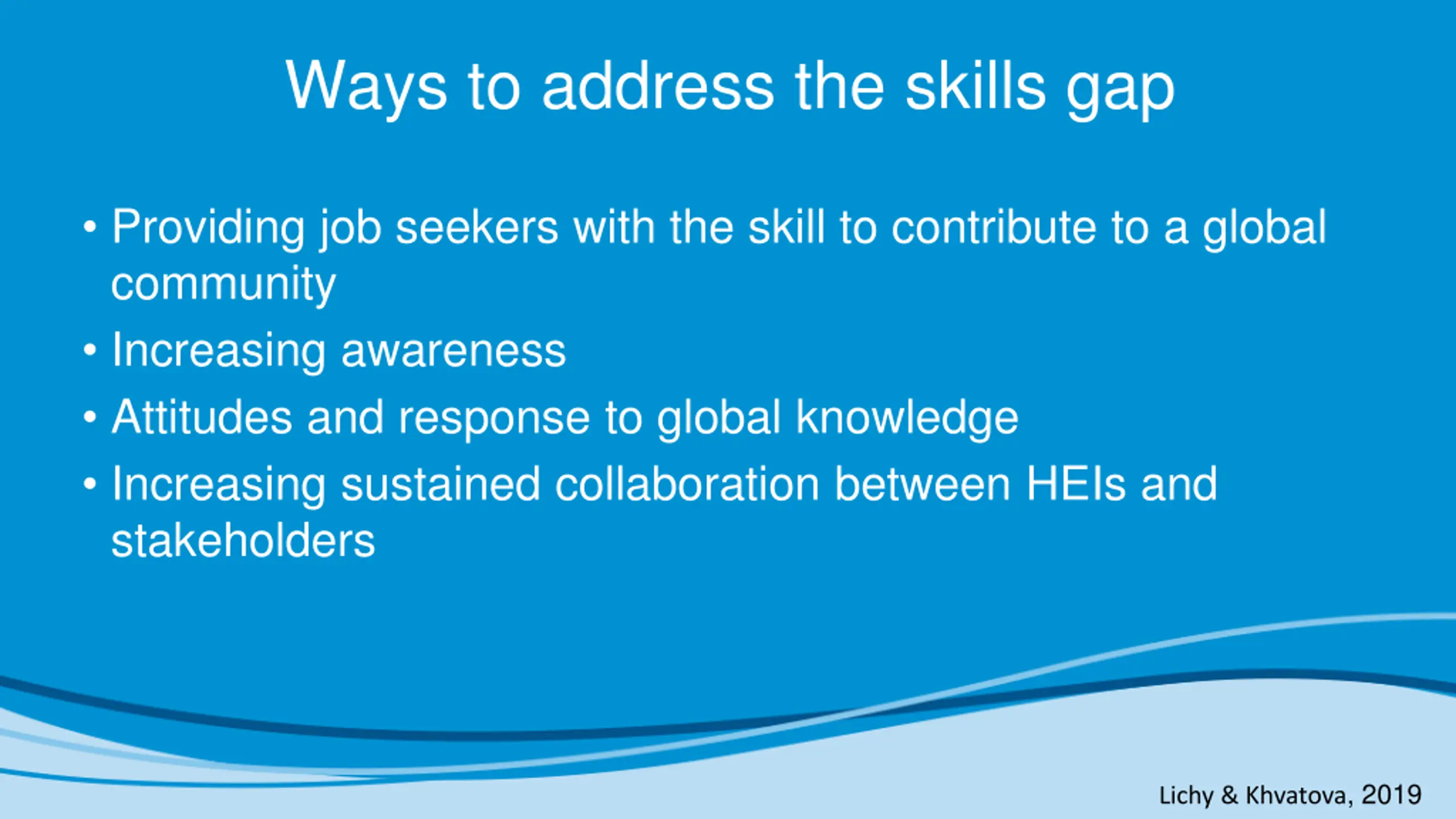 Ways to address the skills gap

• Providing job seekers with the skill to contribute to a global community
• Increasing awareness
• Attitudes and response to global knowledge
• Increasing sustained collaboration between HEIs and stakeholders

Lichy & Khvatova, 2019